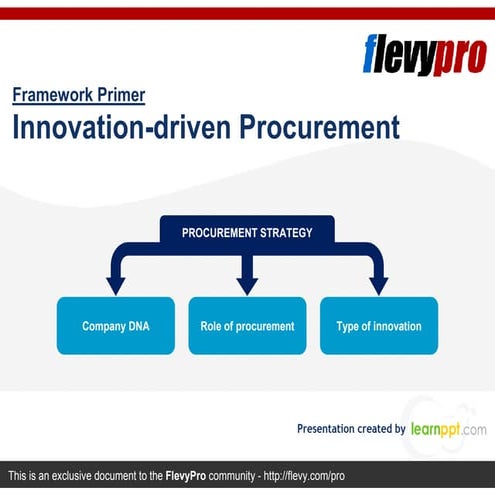 flevypro

Framework Primer

Innovation-driven Procurement

PROCUREMENT STRATEGY

Company DNA

Role of procurement

Type of innovation

Presentation created by learnppt.com

This is an exclusive document to the FlevyPro community - http://flevy.com/pro